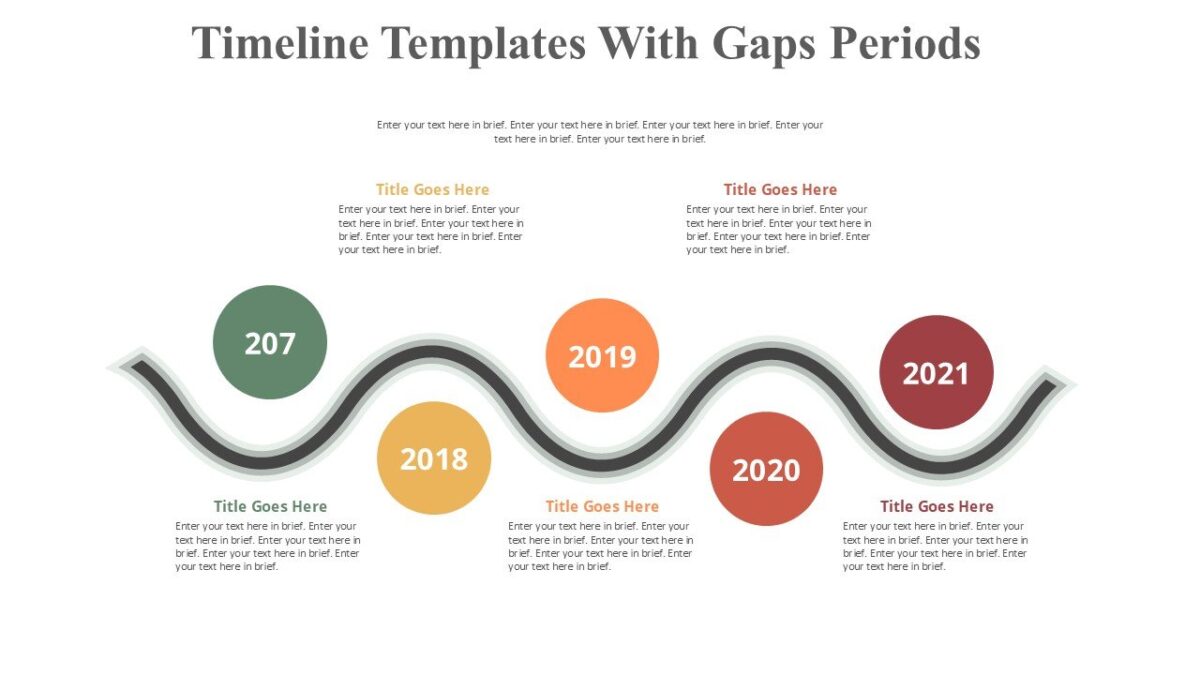 Timeline Templates With Gaps Periods

Enter your text here in brief. Enter your text here in brief. Enter your text here in brief. Enter your text here in brief. Enter your text here in brief.

Title Goes Here

Enter your text here in brief. Enter your text here in brief. Enter your text here in brief. Enter your text here in brief. Enter your text here in brief.

Title Goes Here

Enter your text here in brief. Enter your text here in brief. Enter your text here in brief. Enter your text here in brief. Enter your text here in brief.

207

2018

2019

2020

2021

Title Goes Here

Enter your text here in brief. Enter your text here in brief. Enter your text here in brief. Enter your text here in brief. Enter your text here in brief.

Title Goes Here

Enter your text here in brief. Enter your text here in brief. Enter your text here in brief. Enter your text here in brief. Enter your text here in brief.

Title Goes Here

Enter your text here in brief. Enter your text here in brief. Enter your text here in brief. Enter your text here in brief. Enter your text here in brief.